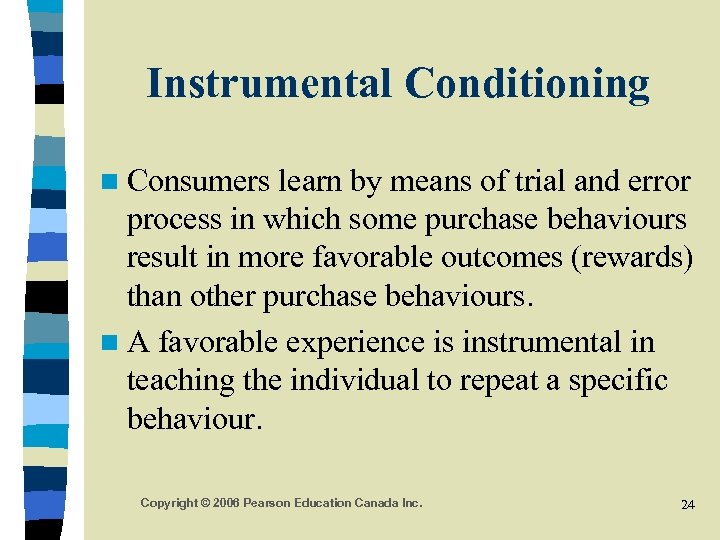 Instrumental Conditioning

Consumers learn by means of trial and error process in which some purchase behaviours result in more favorable outcomes (rewards) than other purchase behaviours.

A favorable experience is instrumental in teaching the individual to repeat a specific behaviour.

Copyright © 2006 Pearson Education Canada Inc.

24